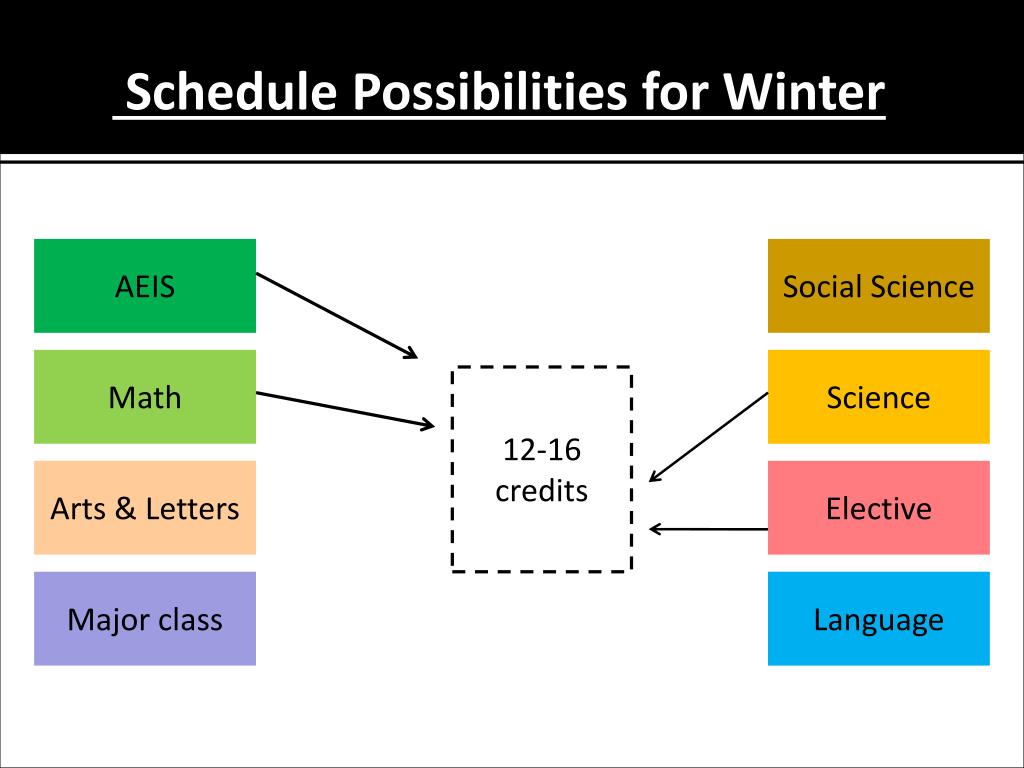 Schedule Possibilities for Winter

AEIS

Math

Arts & Letters

Major class

12-16 credits

Social Science

Science

Elective

Language